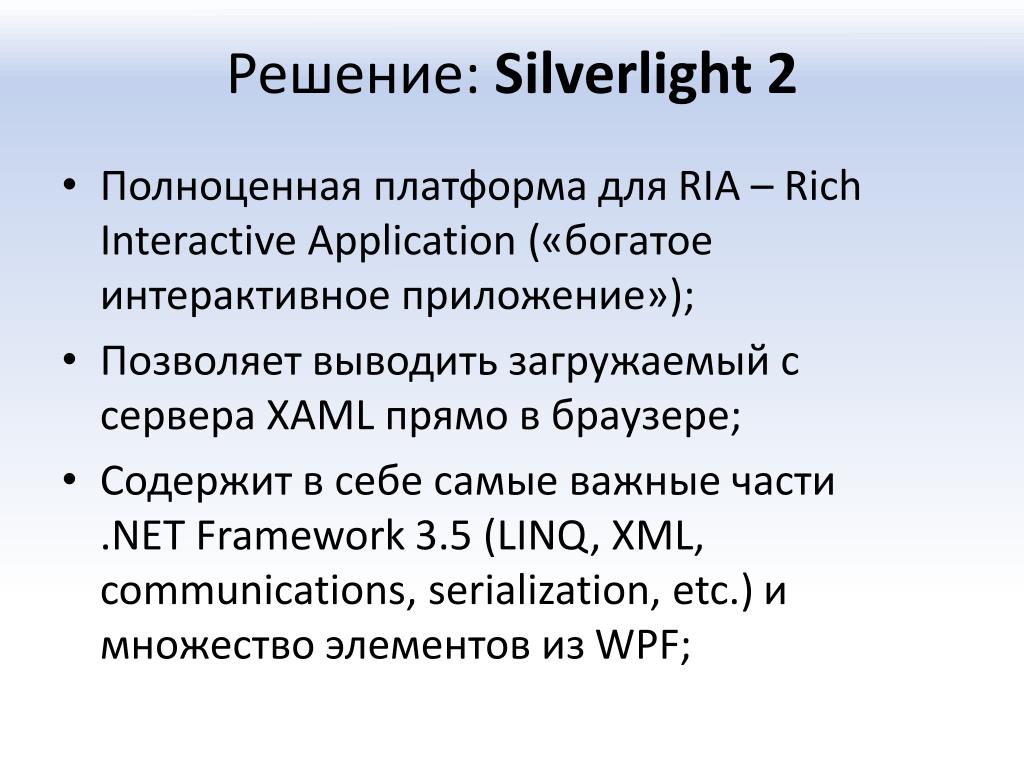 Решение: Silverlight 2

• Полноценная платформа для RIA – Rich Interactive Application («богатое интерактивное приложение»);
• Позволяет выводить загружаемый с сервера XAML прямо в браузере;
• Содержит в себе самые важные части .NET Framework 3.5 (LINQ, XML, communications, serialization, etc.) и множество элементов из WPF;